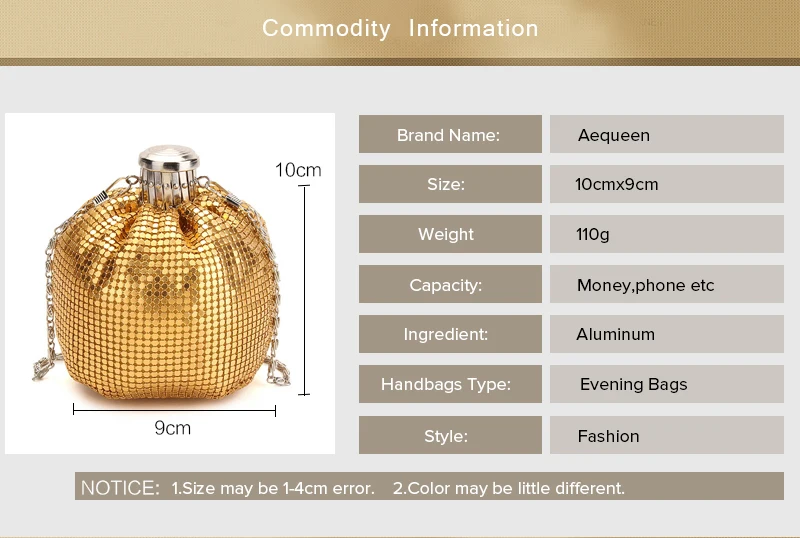 Commodity Information

10cm

9cm

| Brand Name: | Aequeen |
|---|---|
| Size: | 10cmx9cm |
| Weight | 110g |
| Capacity: | Money,phone etc |
| Ingredient: | Aluminum |
| Handbags Type: | Evening Bags |
| Style: | Fashion |

NOTICE: 1.Size may be 1-4cm error. 2.Color may be little different.